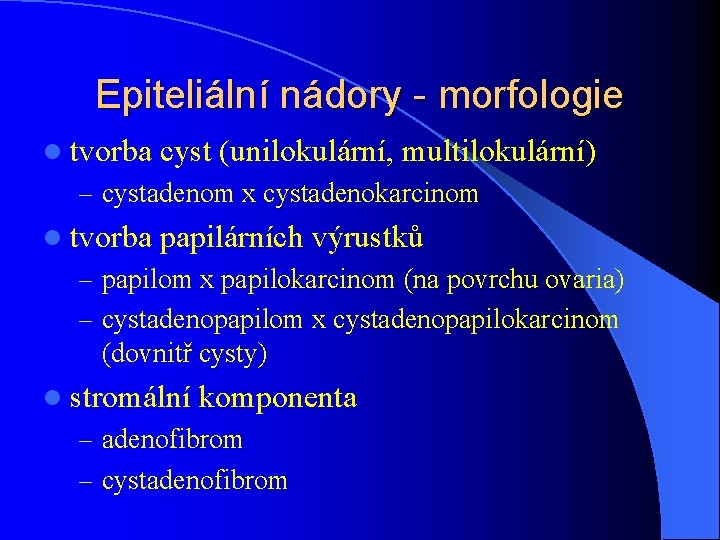 Epiteliální nádory - morfologie

- tvorba cyst (unilokulární, multilokulární)
  – cystadenom x cystadenokarcinom
- tvorba papilárních výrustků
  – papilom x papilokarcinom (na povrchu ovaria)
  – cystadenopapilom x cystadenopapilokarcinom (dovnitř cysty)
- stromální komponenta
  – adenofibrom
  – cystadenofibrom